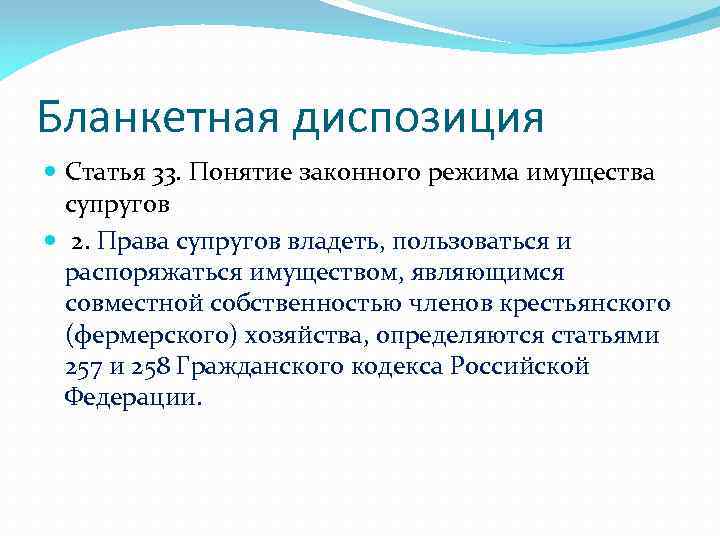 Бланкетная диспозиция

Статья 33. Понятие законного режима имущества супругов

2. Права супругов владеть, пользоваться и распоряжаться имуществом, являющимся совместной собственностью членов крестьянского (фермерского) хозяйства, определяются статьями 257 и 258 Гражданского кодекса Российской Федерации.